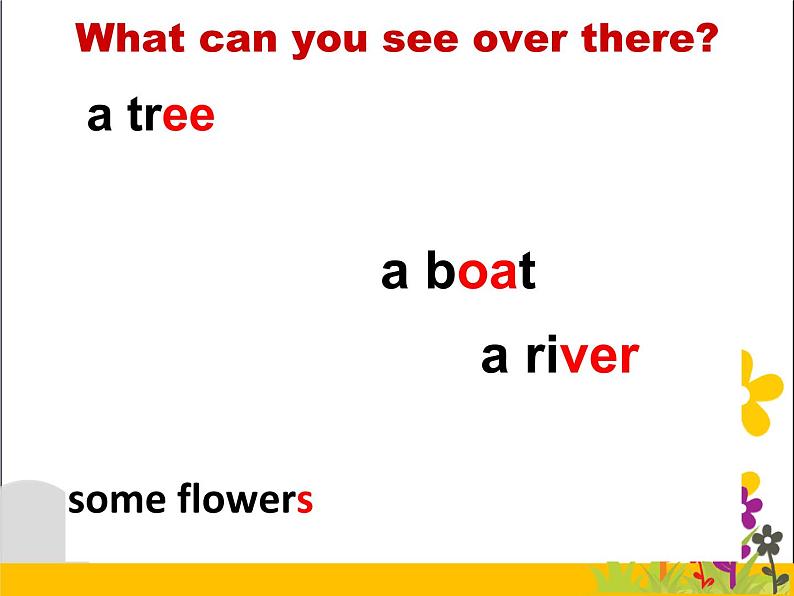 What can you see over there?

a tree

a boat

a river

some flowers